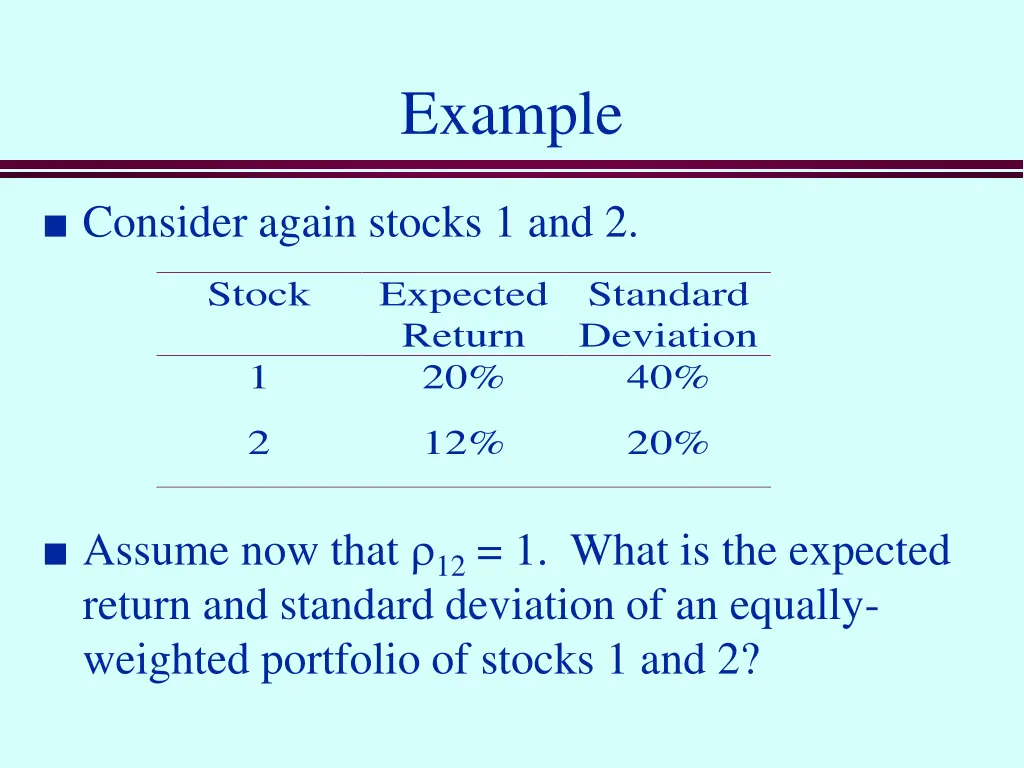 Example

■ Consider again stocks 1 and 2.

| Stock | Expected Return | Standard Deviation |
|---|---|---|
| 1 | 20% | 40% |
| 2 | 12% | 20% |

■ Assume now that $\rho_{12} = 1$. What is the expected return and standard deviation of an equally-weighted portfolio of stocks 1 and 2?